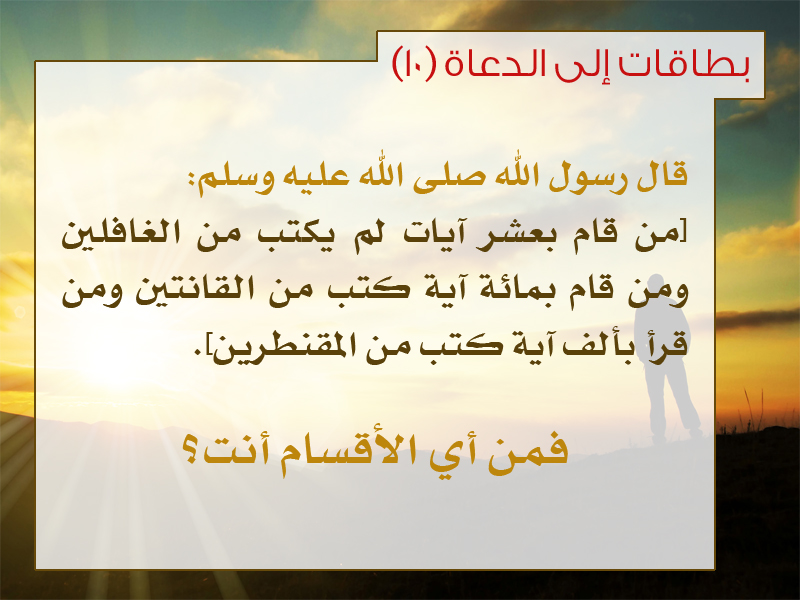 بطاقات إلى الدعاة (١٠)

قال رسول الله صلى الله عليه وسلم:
[من قام بعشر آيات لم يكتب من الغافلين ومن قام بمائة آية كتب من القانتين ومن قرأ بألف آية كتب من المقنطرين].

فمن أي الأقسام أنت؟